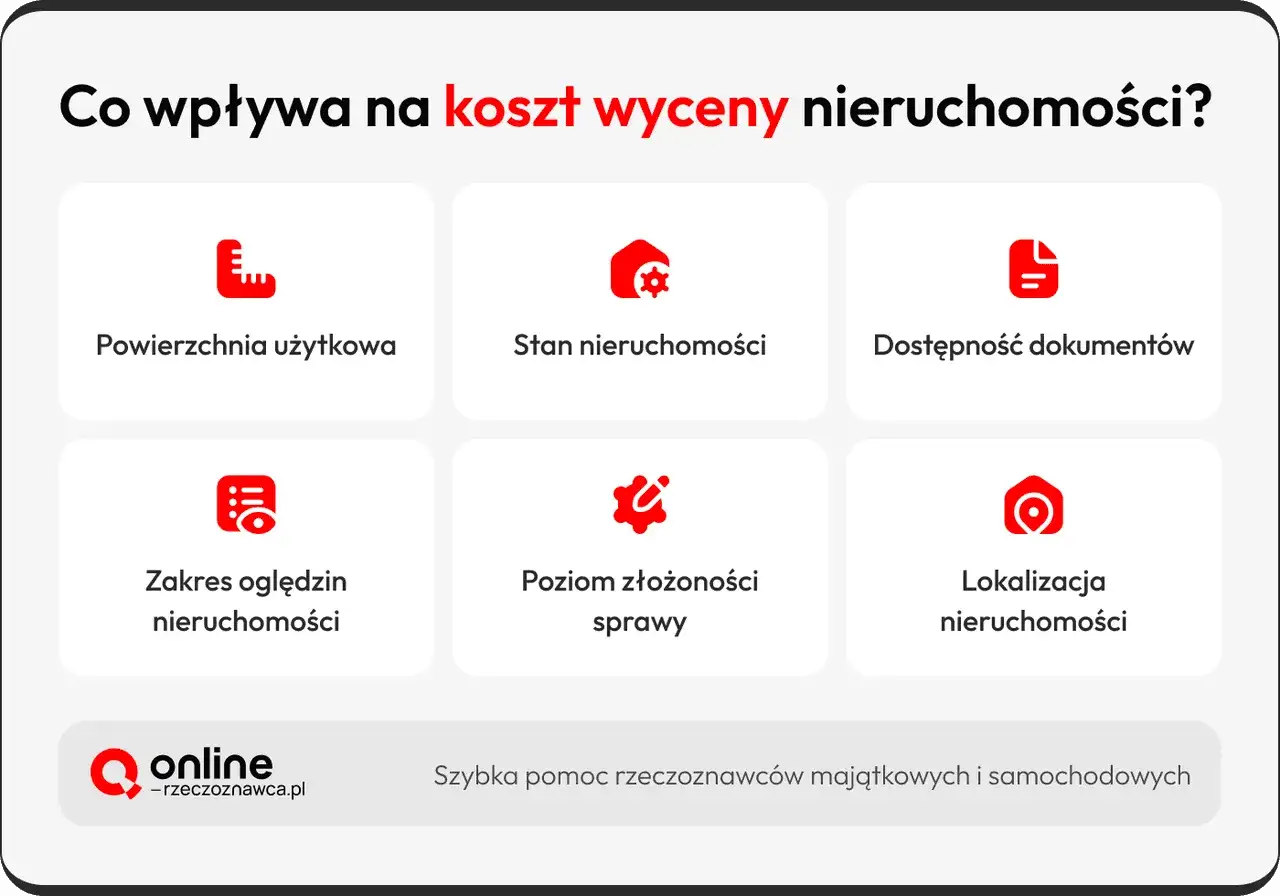 Co wpływa na koszt wyceny nieruchomości?

Powierzchnia użytkowa

Stan nieruchomości

Dostępność dokumentów

Zakres oględzin nieruchomości

Poziom złożoności sprawy

Lokalizacja nieruchomości

online
–rzeczoznawca.pl

Szybka pomoc rzeczoznawców majątkowych i samochodowych